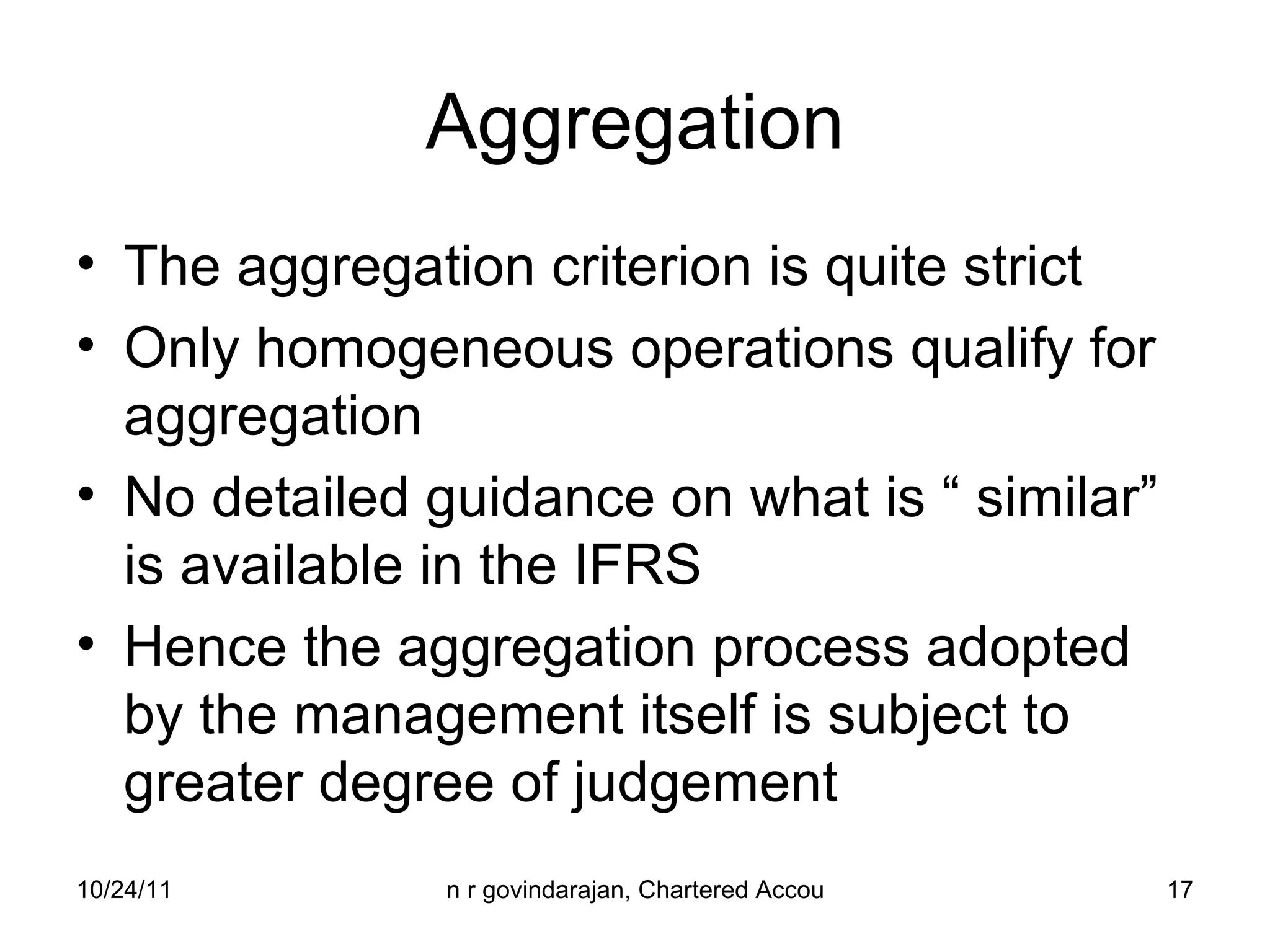 Aggregation

• The aggregation criterion is quite strict
• Only homogeneous operations qualify for aggregation
• No detailed guidance on what is “ similar” is available in the IFRS
• Hence the aggregation process adopted by the management itself is subject to greater degree of judgement

10/24/11

n r govindarajan, Chartered Accou

17